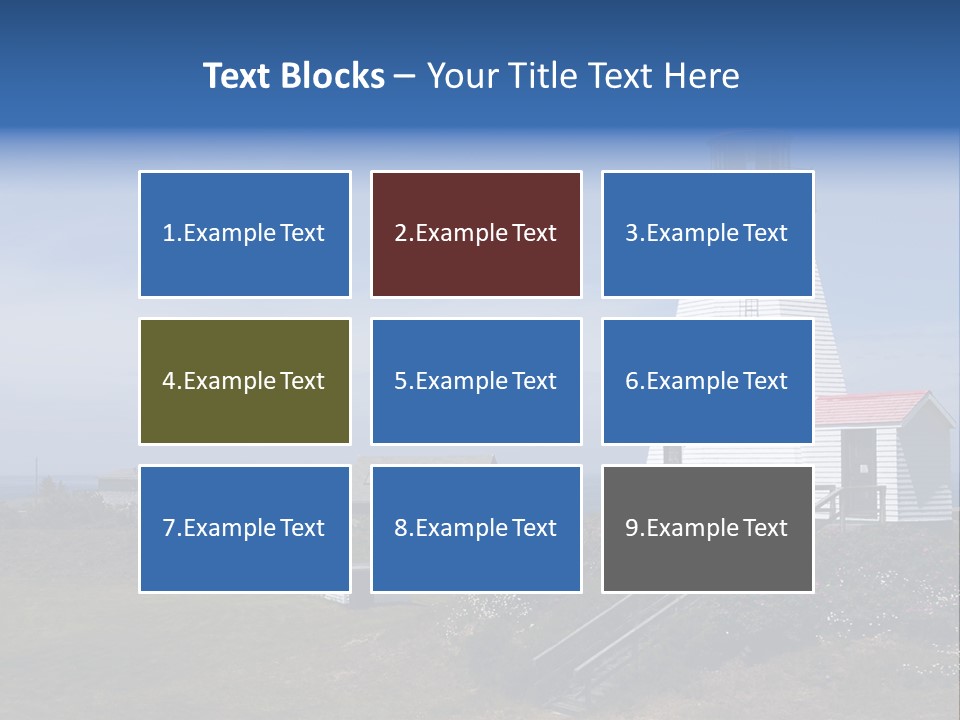 Text Blocks – Your Title Text Here

1.Example Text

2.Example Text

3.Example Text

4.Example Text

5.Example Text

6.Example Text

7.Example Text

8.Example Text

9.Example Text